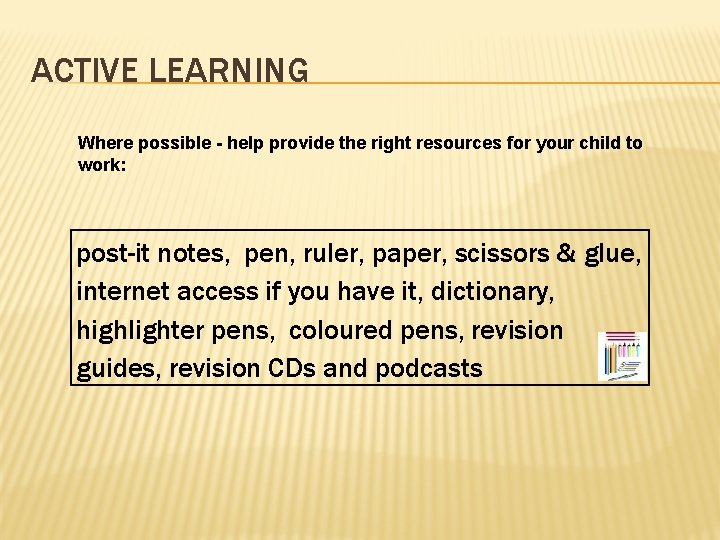 ACTIVE LEARNING

Where possible - help provide the right resources for your child to work:

post-it notes, pen, ruler, paper, scissors & glue, internet access if you have it, dictionary, highlighter pens, coloured pens, revision guides, revision CDs and podcasts